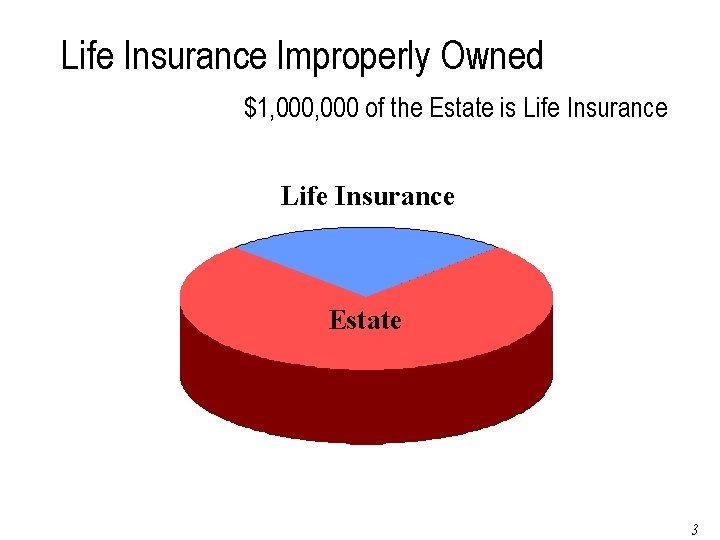 Life Insurance Improperly Owned

\$1,000,000 of the Estate is Life Insurance

Life Insurance

Estate

3